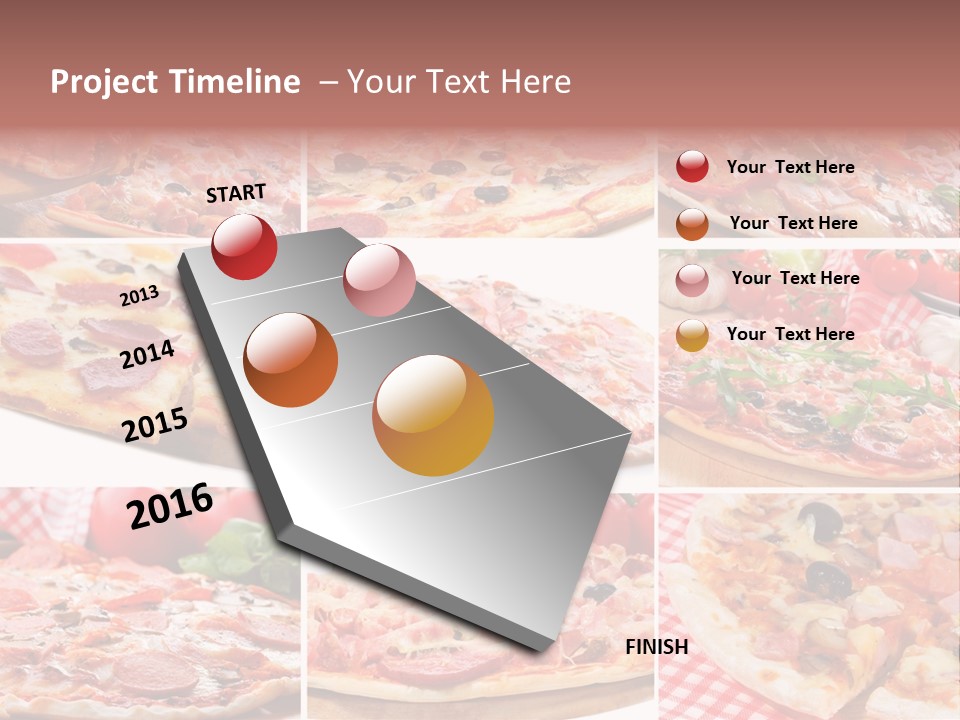 Project Timeline – Your Text Here

START

2013

2014

2015

2016

FINISH

Your Text Here

Your Text Here

Your Text Here

Your Text Here